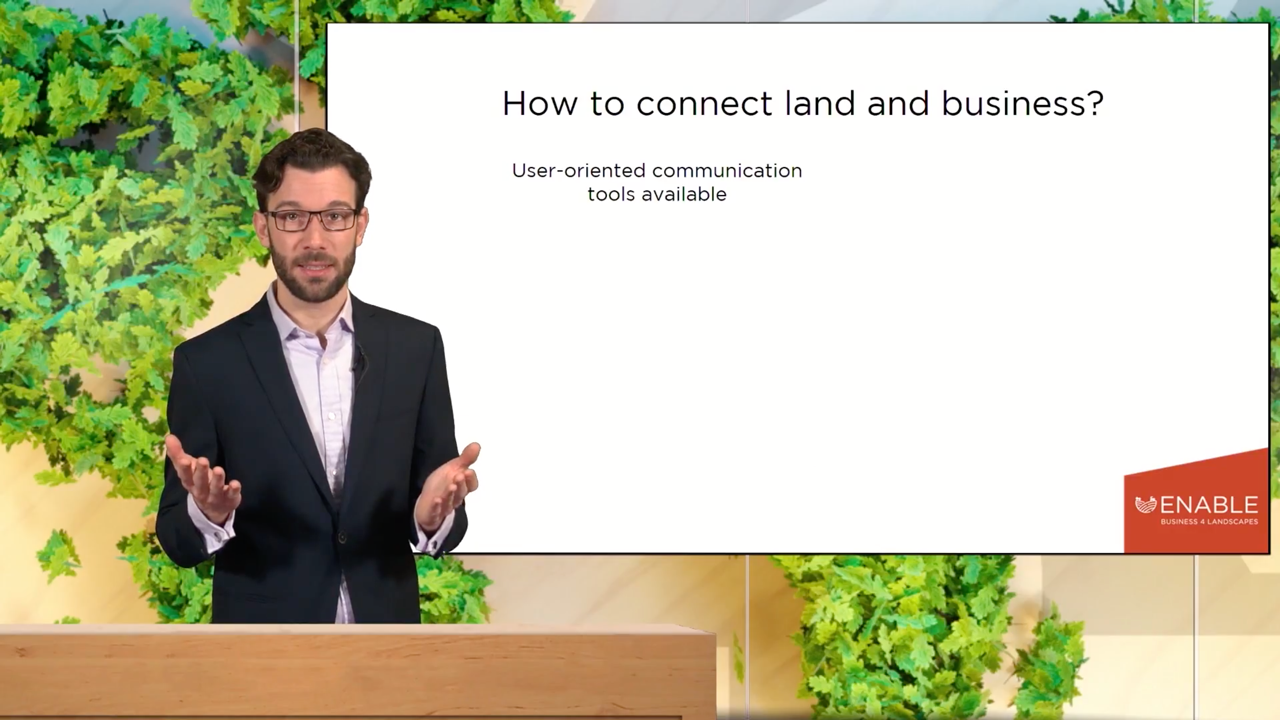 How to connect land and business?

User-oriented communication tools available

ENABLE
BUSINESS 4 LANDSCAPES